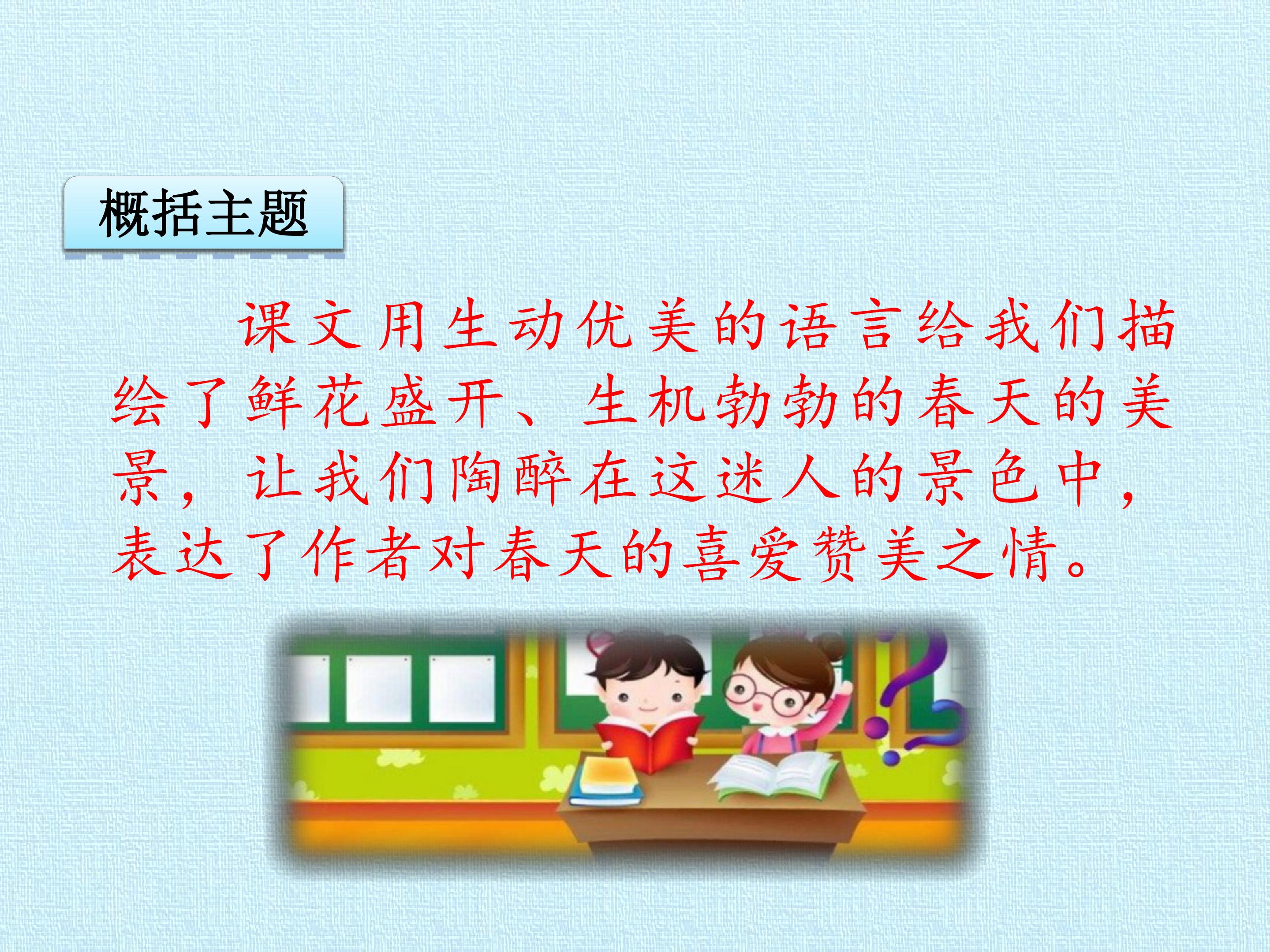 概括主题

课文用生动优美的语言给我们描绘了鲜花盛开、生机勃勃的春天的美景，让我们陶醉在这迷人的景色中，表达了作者对春天的喜爱赞美之情。